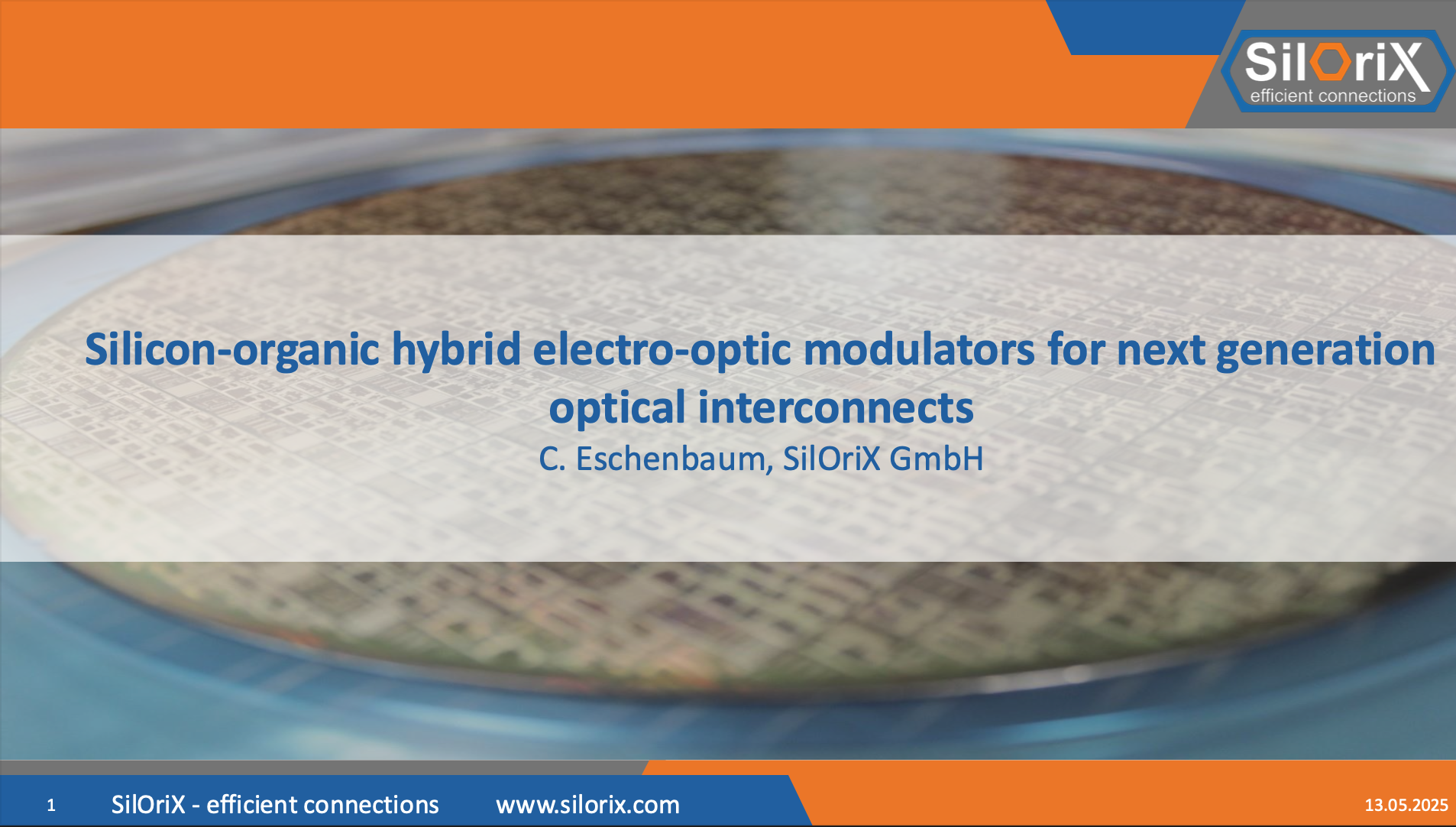 SilOriX
efficient connections

Silicon-organic hybrid electro-optic modulators for next generation optical interconnects
C. Eschenbaum, SilOriX GmbH

1 SilOriX - efficient connections www.silorix.com 13.05.2025